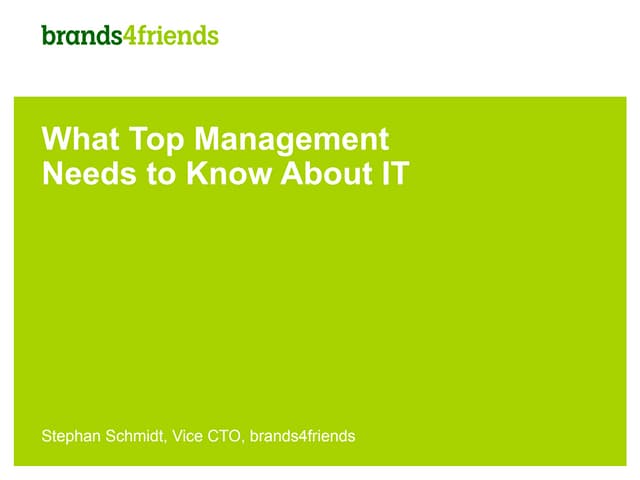 brands4friends

What Top Management Needs to Know About IT

Stephan Schmidt, Vice CTO, brands4friends